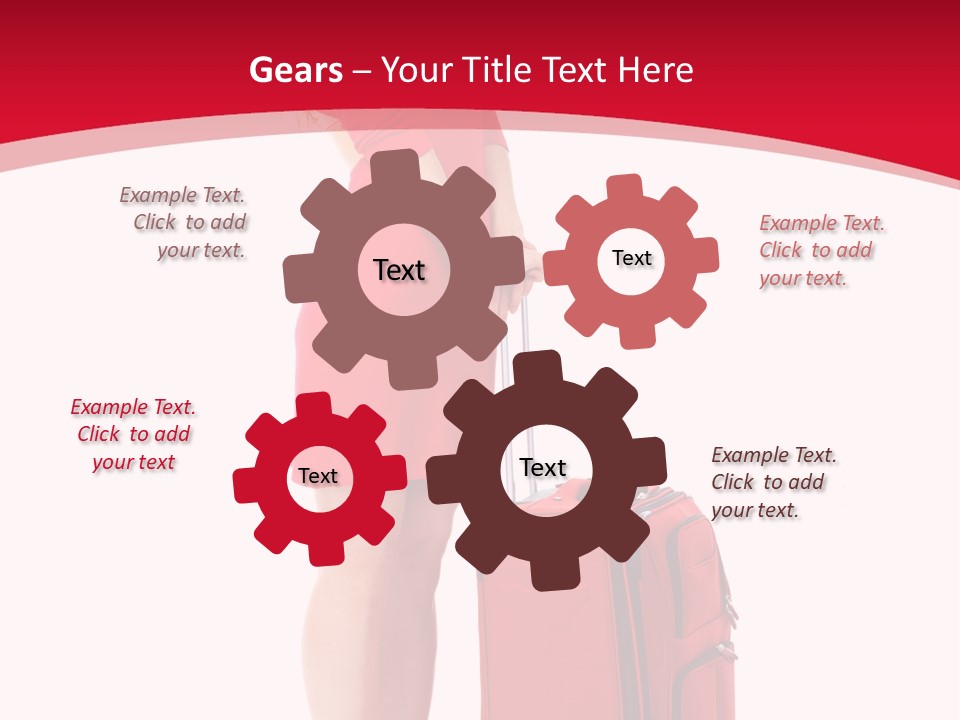 Gears – Your Title Text Here

Example Text. Click to add your text.

Text

Text

Example Text. Click to add your text.

Example Text. Click to add your text

Text

Text

Example Text. Click to add your text.